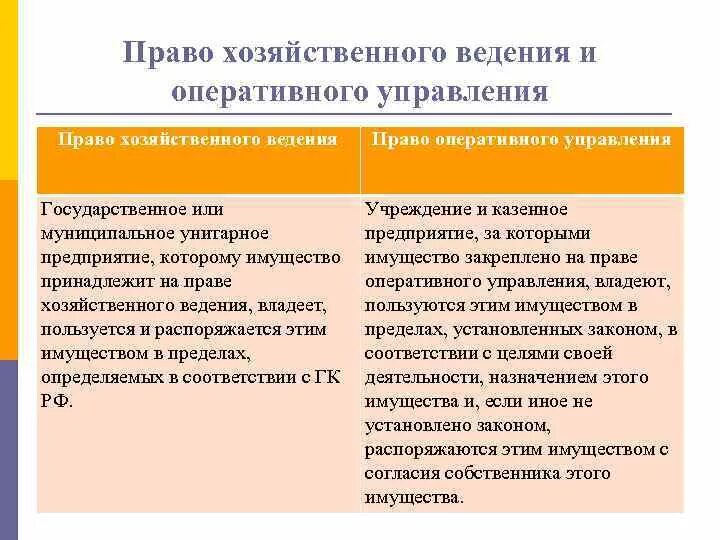 Право хозяйственного ведения и оперативного управления

| Право хозяйственного ведения | Право оперативного управления |
|---|---|
| Государственное или муниципальное унитарное предприятие, которому имущество принадлежит на праве хозяйственного ведения, владеет, пользуется и распоряжается этим имуществом в пределах, определяемых в соответствии с ГК РФ. | Учреждение и казенное предприятие, за которыми имущество закреплено на праве оперативного управления, владеют, пользуются этим имуществом в пределах, установленных законом, в соответствии с целями своей деятельности, назначением этого имущества и, если иное не установлено законом, распоряжаются этим имуществом с согласия собственника этого имущества. |